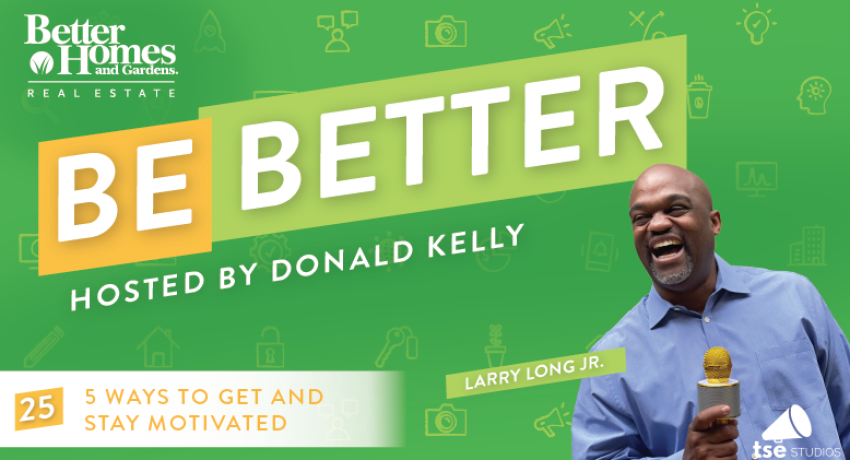 Better Homes and Gardens.
REAL ESTATE

BE BETTER

HOSTED BY DONALD KELLY

LARRY LONG JR.

25 5 WAYS TO GET AND STAY MOTIVATED

tse STUDIOS